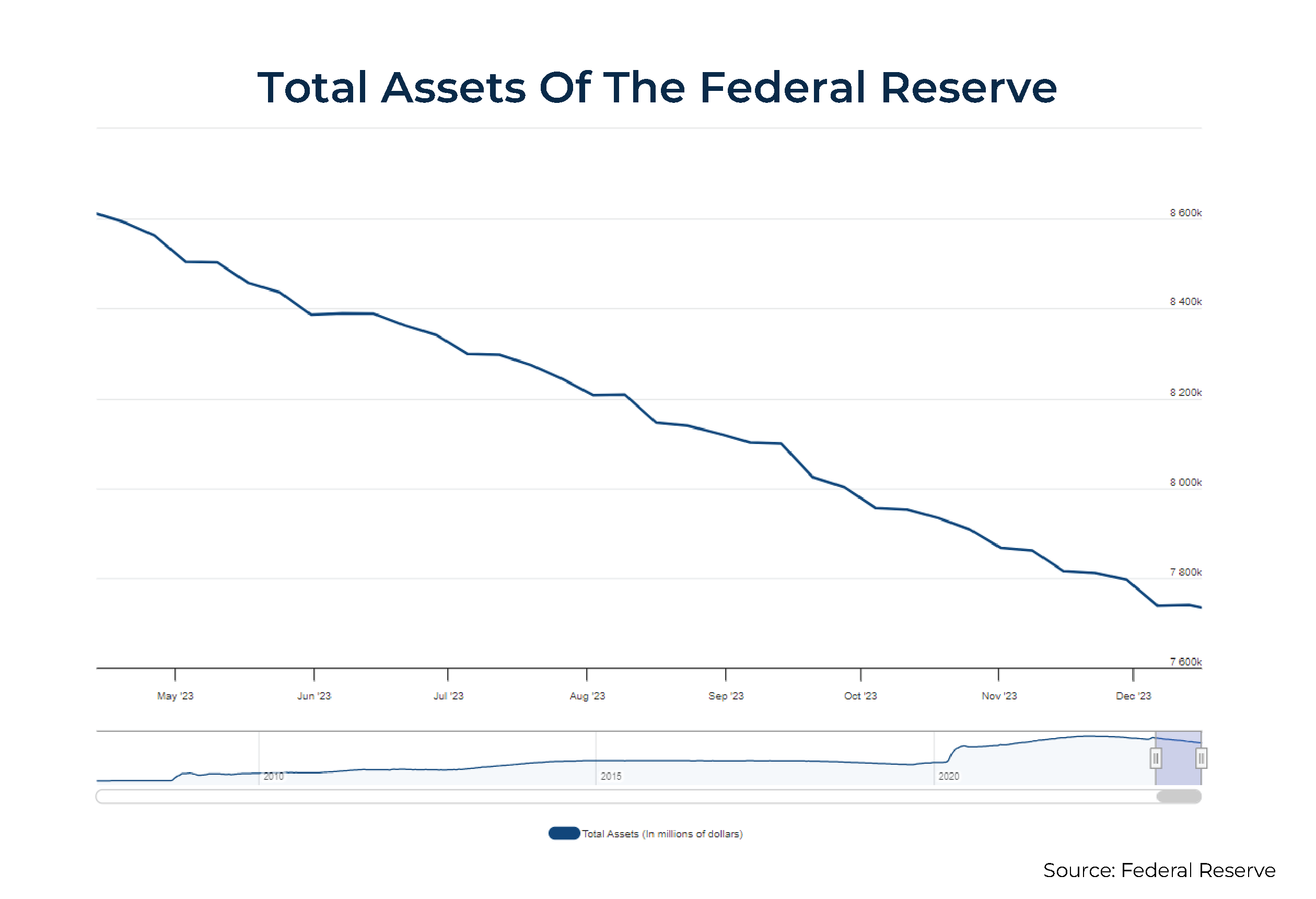 Total Assets Of The Federal Reserve

8 600k
8 400k
8 200k
8 000k
7 800k
7 600k

May '23
Jun '23
Jul '23
Aug '23
Sep '23
Oct '23
Nov '23
Dec '23

2010
2015
2020

Total Assets (In millions of dollars)

Source: Federal Reserve